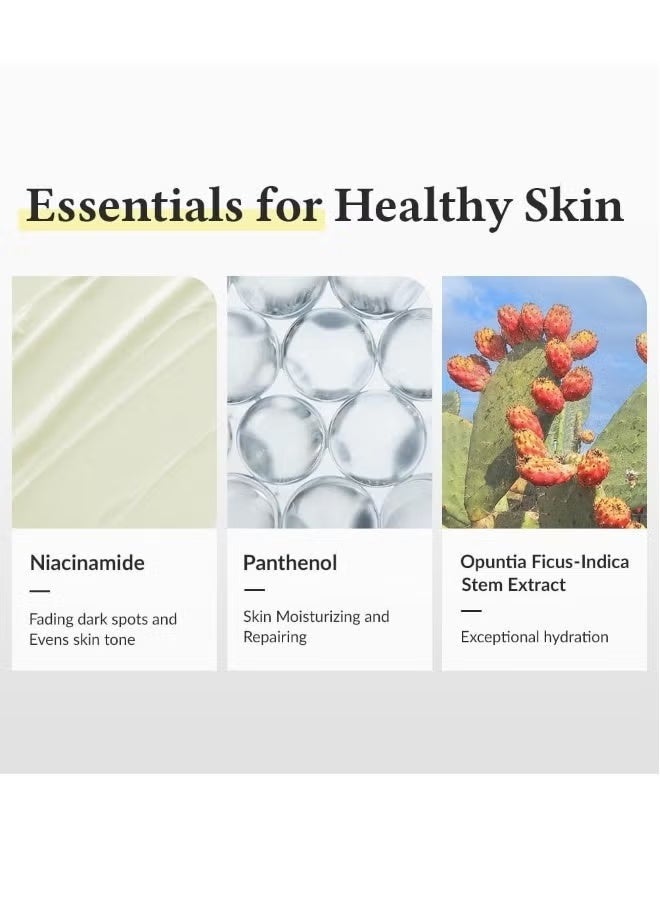 Essentials for Healthy Skin

Niacinamide
—
Fading dark spots and Evens skin tone

Panthenol
—
Skin Moisturizing and Repairing

Opuntia Ficus-Indica Stem Extract
—
Exceptional hydration